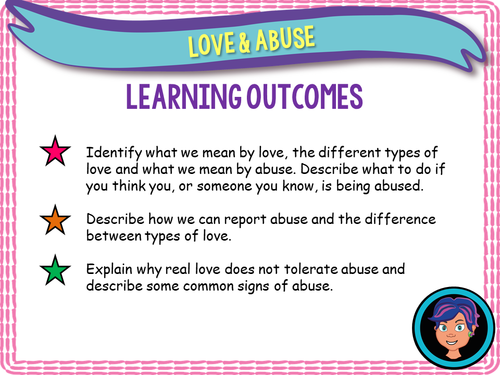 LOVE & ABUSE

LEARNING OUTCOMES

Identify what we mean by love, the different types of love and what we mean by abuse. Describe what to do if you think you, or someone you know, is being abused.

Describe how we can report abuse and the difference between types of love.

Explain why real love does not tolerate abuse and describe some common signs of abuse.